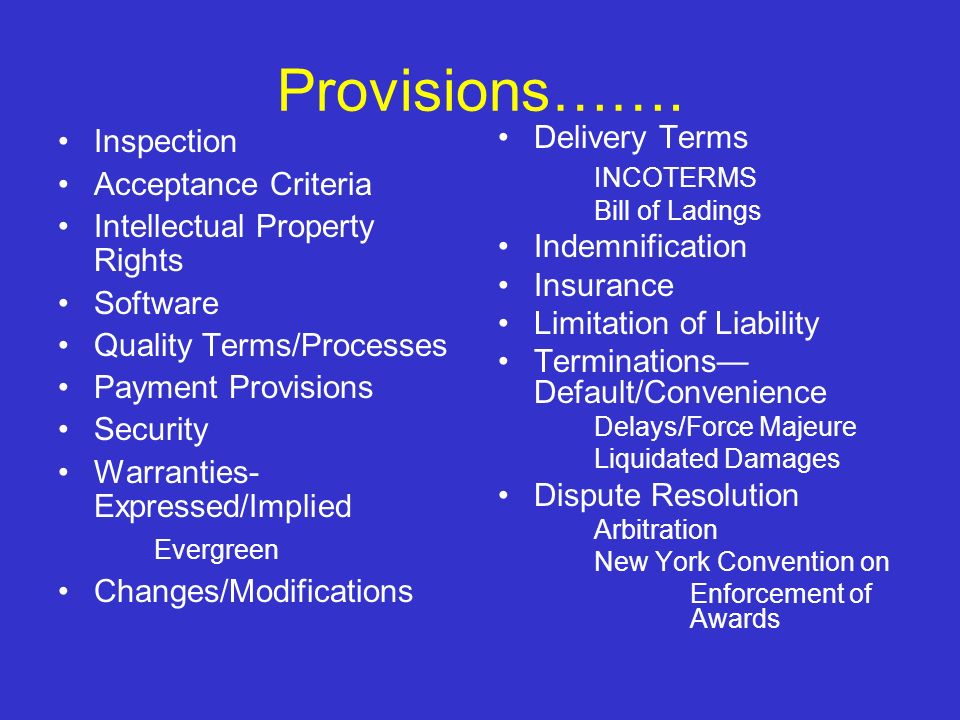 Provisions…….

• Inspection
• Acceptance Criteria
• Intellectual Property Rights
• Software
• Quality Terms/Processes
• Payment Provisions
• Security
• Warranties-Expressed/Implied
Evergreen
• Changes/Modifications

• Delivery Terms
INCOTERMS
Bill of Ladings
• Indemnification
• Insurance
• Limitation of Liability
• Terminations—Default/Convenience
Delays/Force Majeure
Liquidated Damages
• Dispute Resolution
Arbitration
New York Convention on
Enforcement of Awards